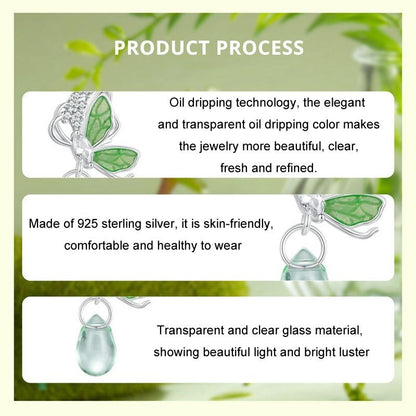 PRODUCT PROCESS

Oil dripping technology, the elegant and transparent oil dripping color makes the jewelry more beautiful, clear, fresh and refined.

Made of 925 sterling silver, it is skin-friendly, comfortable and healthy to wear

Transparent and clear glass material, showing beautiful light and bright luster